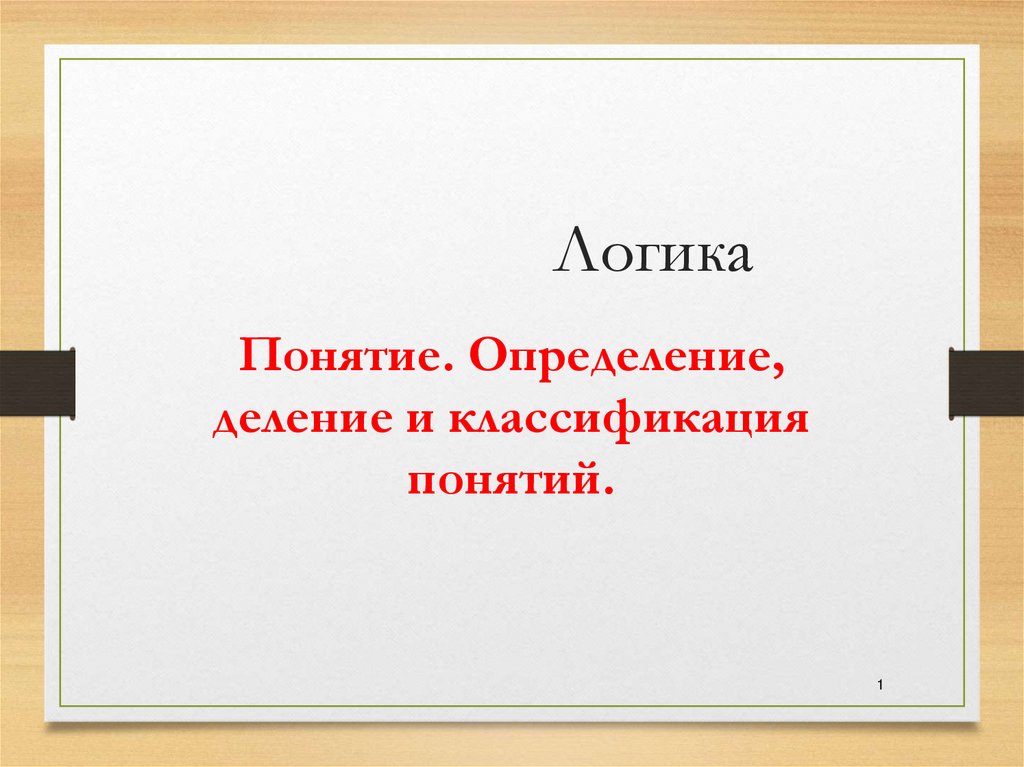 Логика

Понятие. Определение, деление и классификация понятий.

1